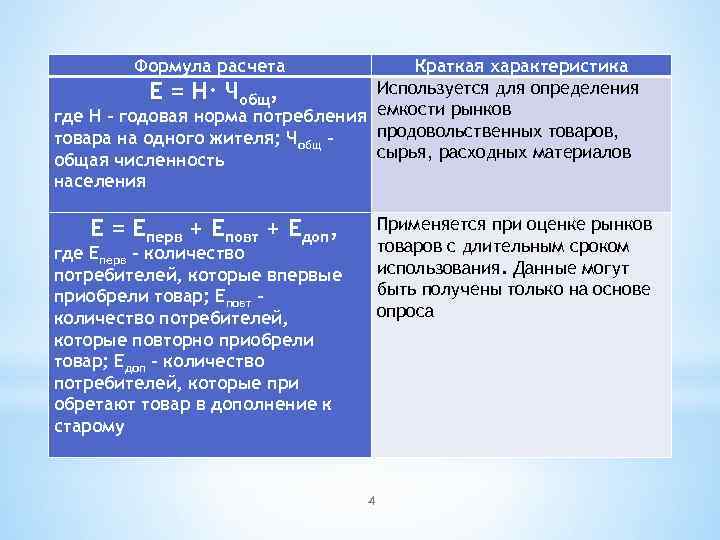 | Формула расчета | Краткая характеристика |
|---|---|
| $Е = Н \cdot Ч_{общ}$, где Н – годовая норма потребления товара на одного жителя; $Ч_{общ}$ – общая численность населения | Используется для определения емкости рынков продовольственных товаров, сырья, расходных материалов |
| $Е = Е_{перв} + Е_{повт} + Е_{доп}$, где $Е_{перв}$ – количество потребителей, которые впервые приобрели товар; $Е_{повт}$ – количество потребителей, которые повторно приобрели товар; $Е_{доп}$ – количество потребителей, которые при обретают товар в дополнение к старому | Применяется при оценке рынков товаров с длительным сроком использования. Данные могут быть получены только на основе опроса |

4